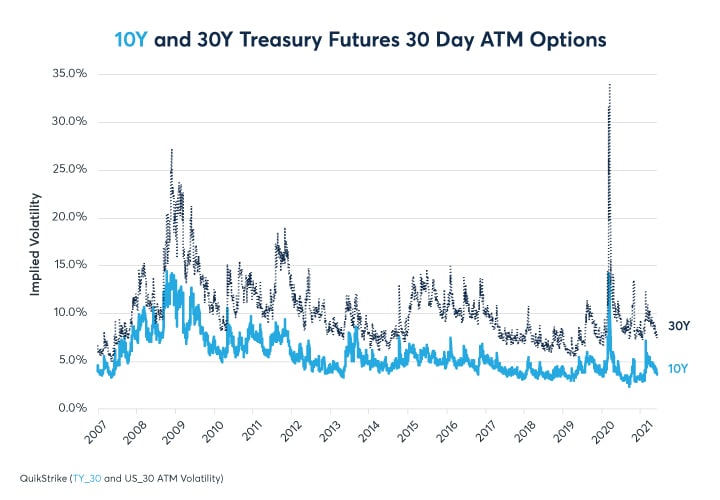 10Y and 30Y Treasury Futures 30 Day ATM Options

Implied Volatility

35.0%
30.0%
25.0%
20.0%
15.0%
10.0%
5.0%
0.0%

2007
2008
2009
2010
2011
2012
2013
2014
2015
2016
2017
2018
2019
2020
2021

30Y
10Y

QuikStrike (TY_30 and US_30 ATM Volatility)